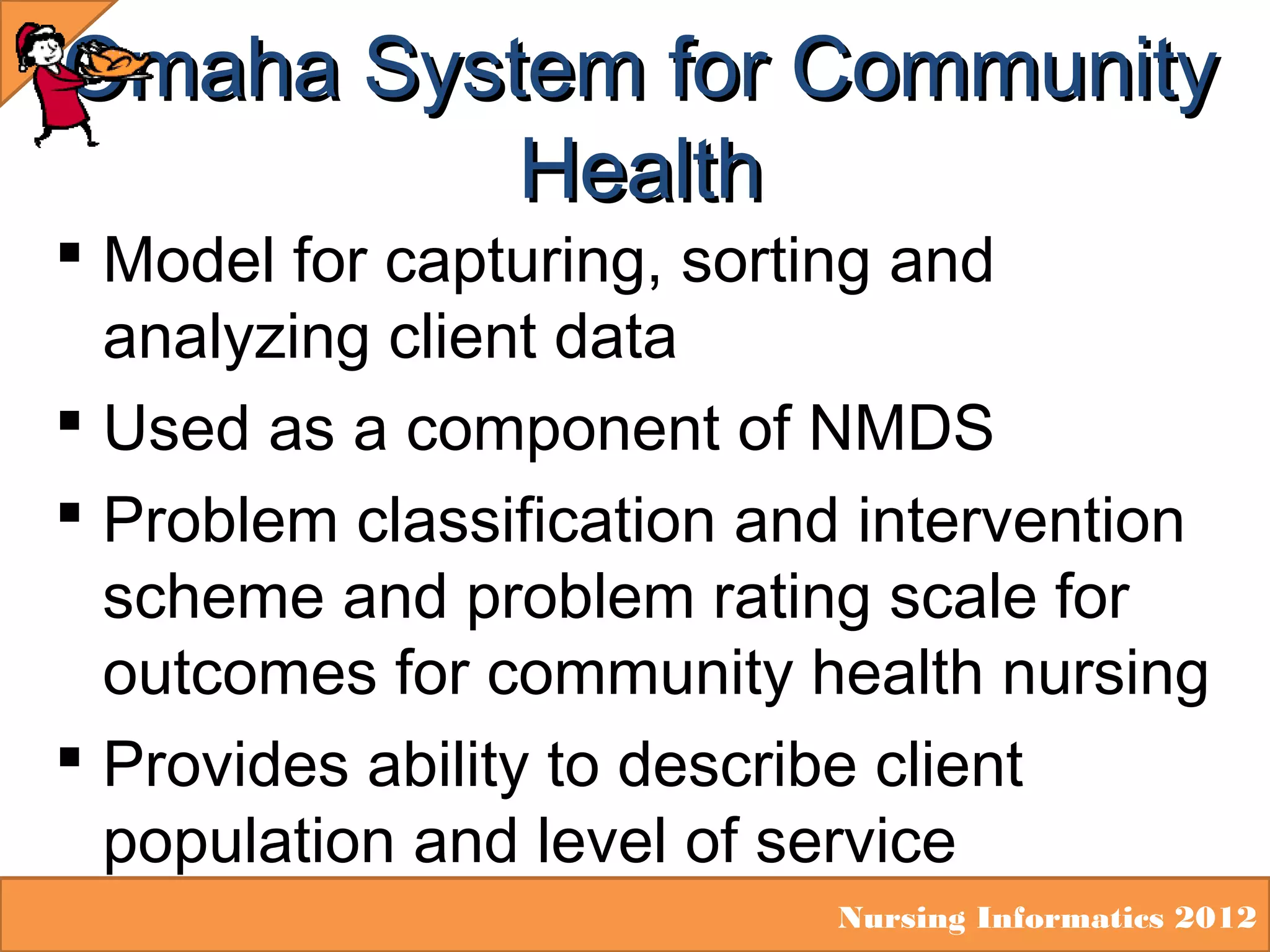 Omaha System for Community Health

▪ Model for capturing, sorting and analyzing client data

▪ Used as a component of NMDS

▪ Problem classification and intervention scheme and problem rating scale for outcomes for community health nursing

▪ Provides ability to describe client population and level of service

Nursing Informatics 2012